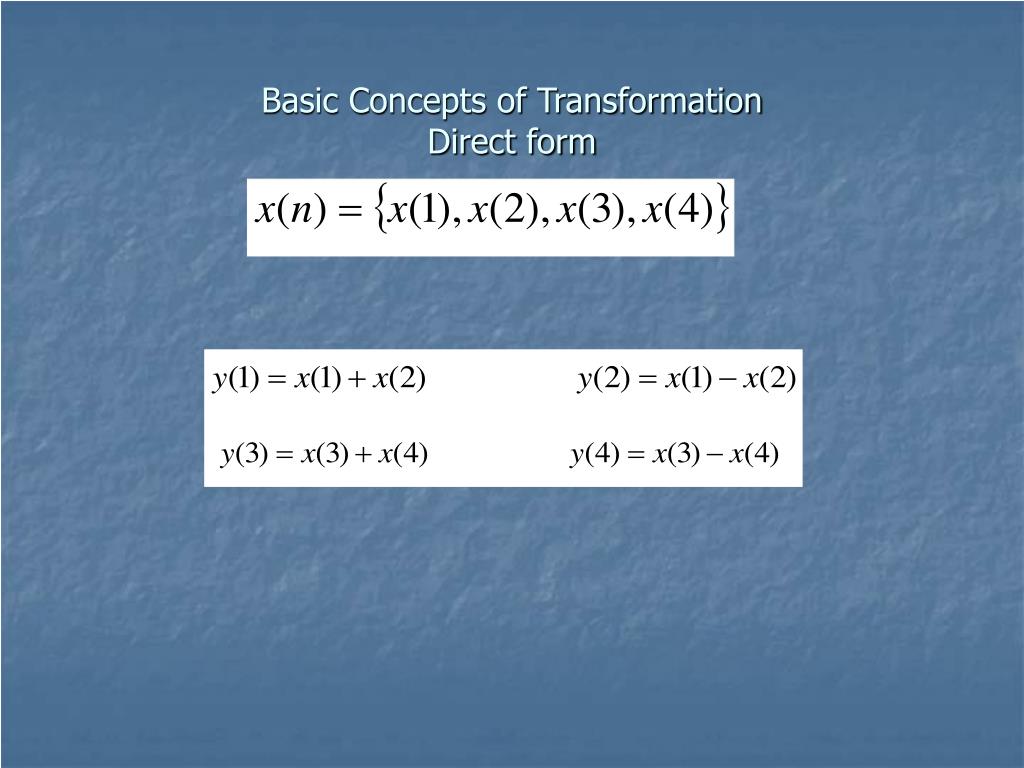 Basic Concepts of Transformation
Direct form

$x(n) = \{x(1), x(2), x(3), x(4)\}$

$y(1) = x(1) + x(2)$ $y(2) = x(1) - x(2)$

$y(3) = x(3) + x(4)$ $y(4) = x(3) - x(4)$